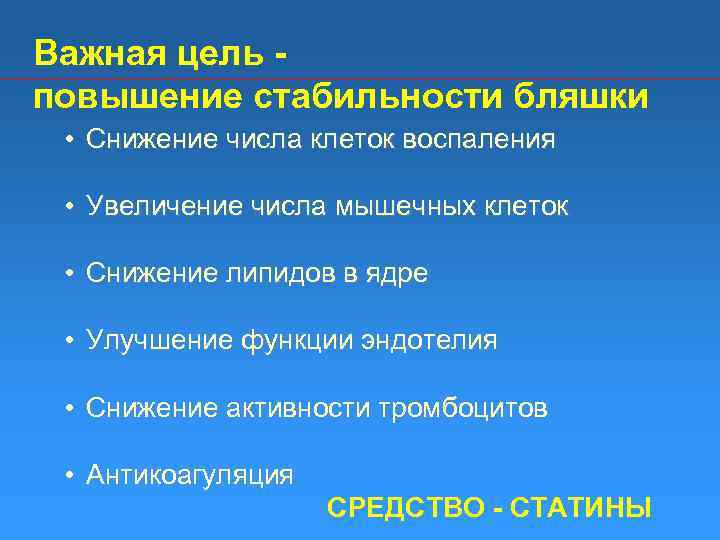 Важная цель -
повышение стабильности бляшки

• Снижение числа клеток воспаления

• Увеличение числа мышечных клеток

• Снижение липидов в ядре

• Улучшение функции эндотелия

• Снижение активности тромбоцитов

• Антикоагуляция

СРЕДСТВО - СТАТИНЫ